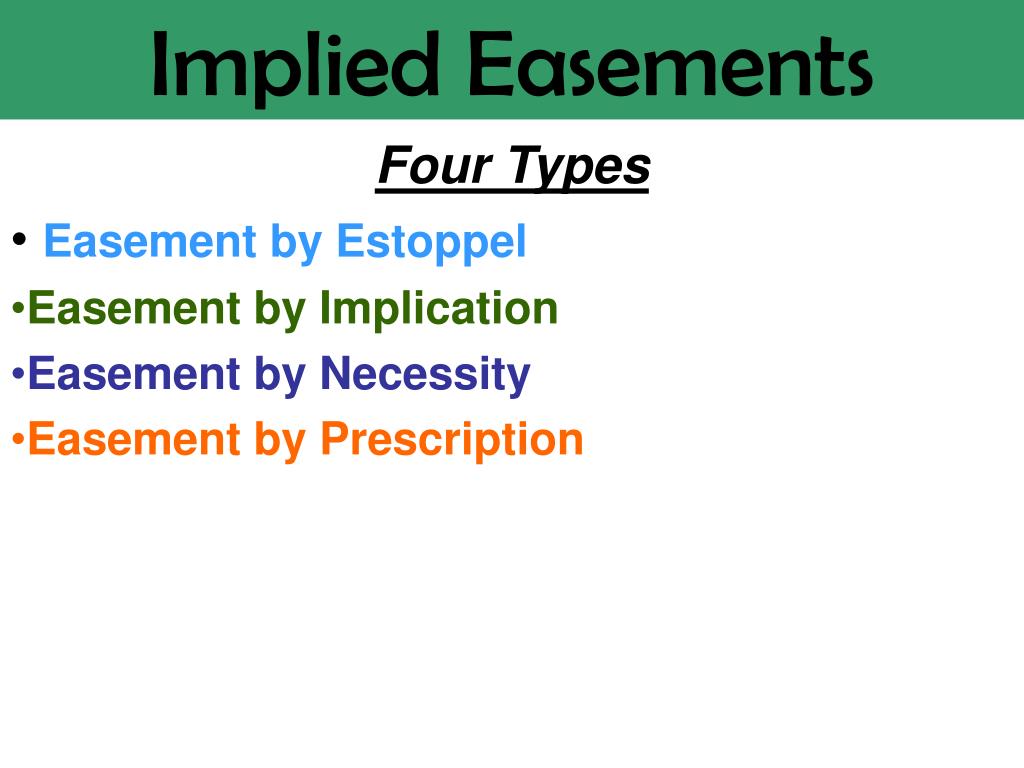 Implied Easements

Four Types

• Easement by Estoppel
•Easement by Implication
•Easement by Necessity
•Easement by Prescription